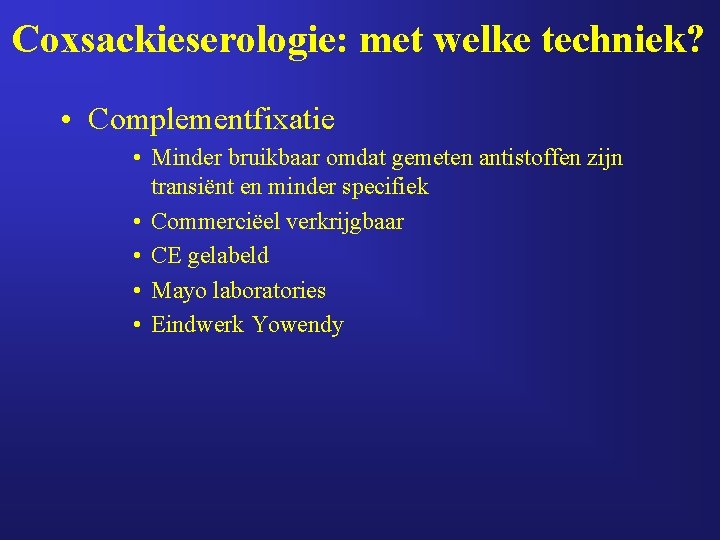 Coxsackieserologie: met welke techniek?

• Complementfixatie
  • Minder bruikbaar omdat gemeten antistoffen zijn transiënt en minder specifiek
  • Commerciëel verkrijgbaar
  • CE gelabeld
  • Mayo laboratories
  • Eindwerk Yowendy